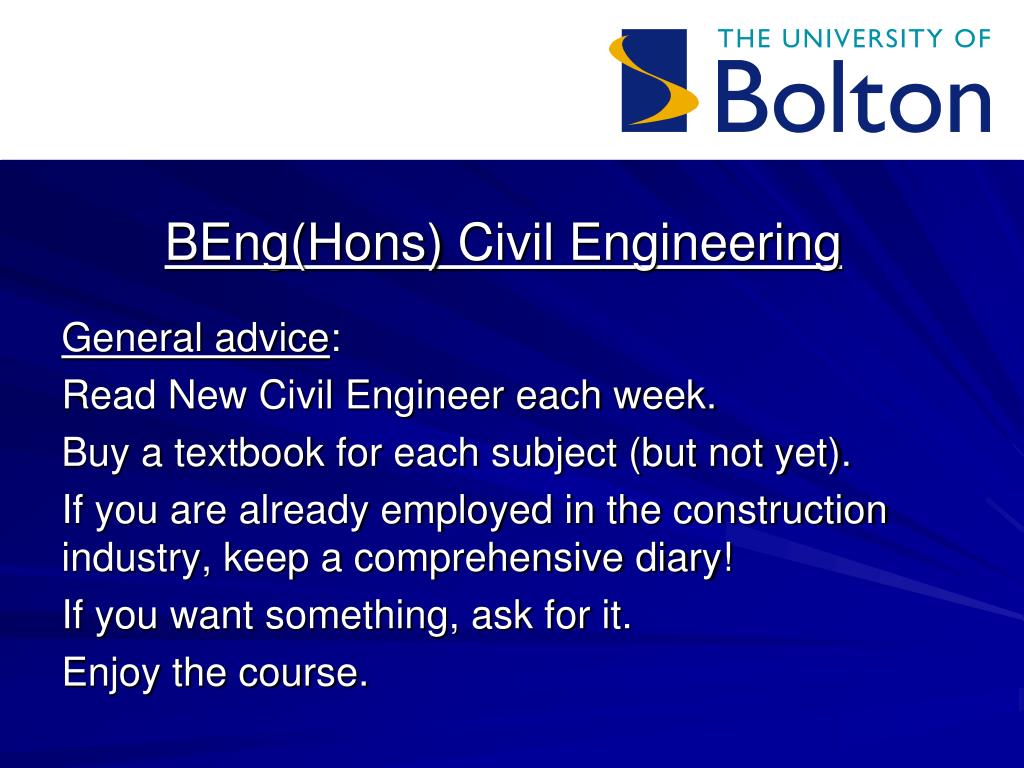 THE UNIVERSITY OF
Bolton

BEng(Hons) Civil Engineering

General advice:

Read New Civil Engineer each week.

Buy a textbook for each subject (but not yet).

If you are already employed in the construction industry, keep a comprehensive diary!

If you want something, ask for it.

Enjoy the course.